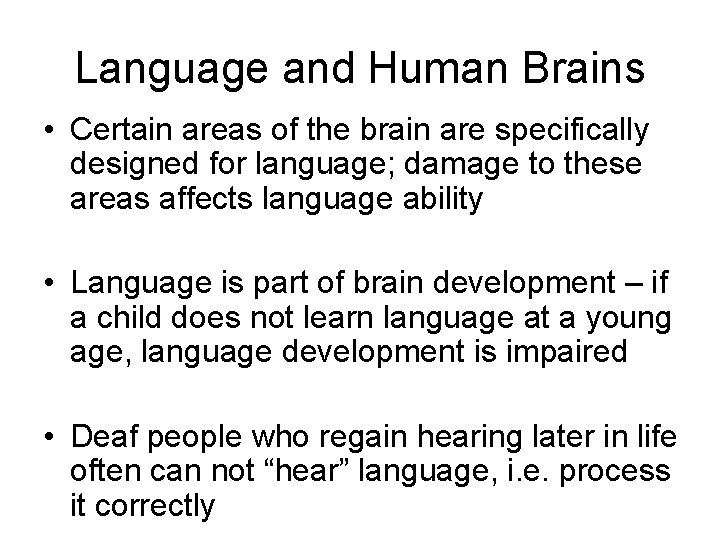 Language and Human Brains

• Certain areas of the brain are specifically designed for language; damage to these areas affects language ability

• Language is part of brain development – if a child does not learn language at a young age, language development is impaired

• Deaf people who regain hearing later in life often can not “hear” language, i.e. process it correctly